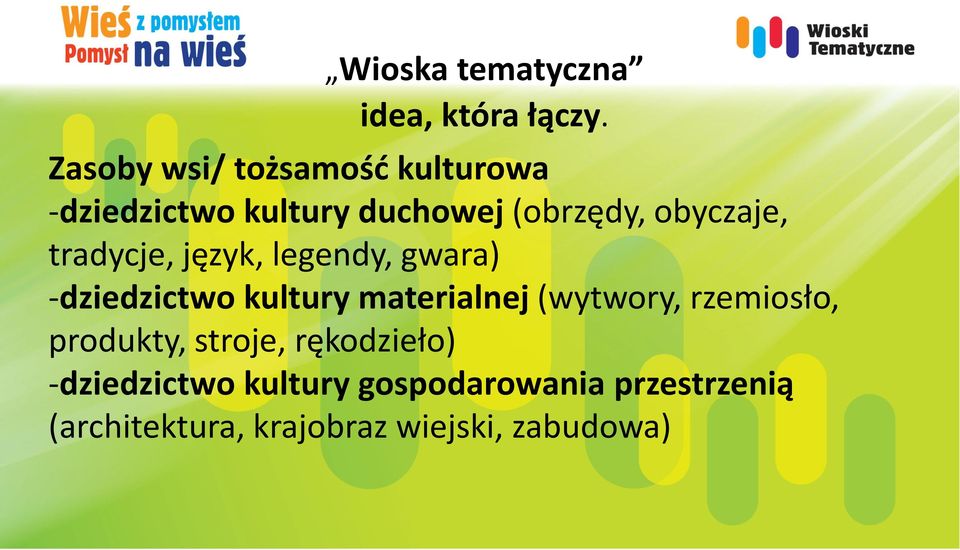 Wieś z pomysłem
Pomysł na wieś

Wioski Tematyczne

„Wioska tematyczna”
idea, która łączy.

Zasoby wsi/ tożsamość kulturowa
-dziedzictwo kultury duchowej (obrzędy, obyczaje, tradycje, język, legendy, gwara)
-dziedzictwo kultury materialnej (wytwory, rzemiosło, produkty, stroje, rękodzieło)
-dziedzictwo kultury gospodarowania przestrzenią (architektura, krajobraz wiejski, zabudowa)